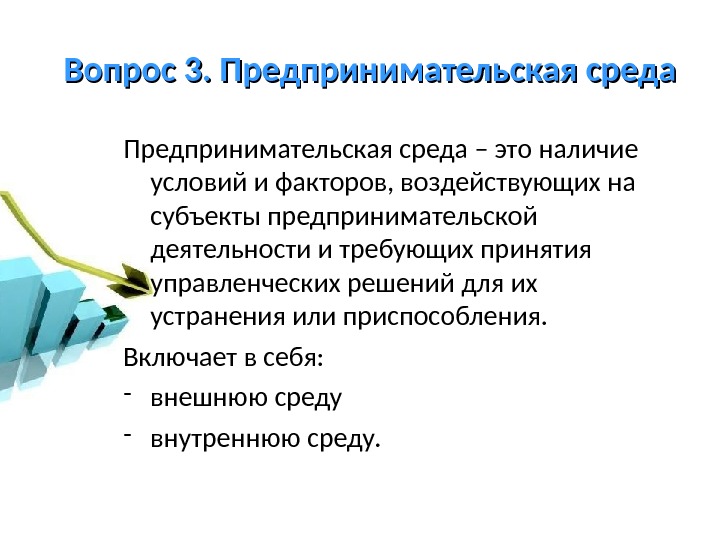 Вопрос 3. Предпринимательская среда

Предпринимательская среда – это наличие условий и факторов, воздействующих на субъекты предпринимательской деятельности и требующих принятия управленческих решений для их устранения или приспособления.

Включает в себя:

- внешнюю среду
- внутреннюю среду.